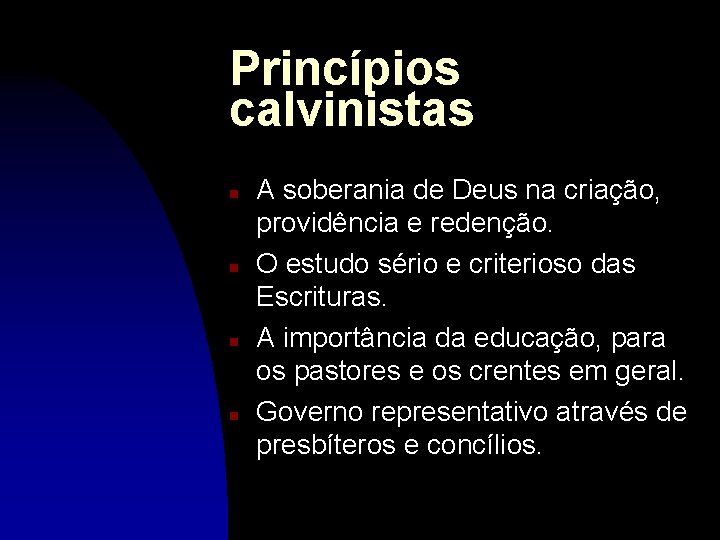 Princípios calvinistas

- A soberania de Deus na criação, providência e redenção.
- O estudo sério e criterioso das Escrituras.
- A importância da educação, para os pastores e os crentes em geral.
- Governo representativo através de presbíteros e concílios.